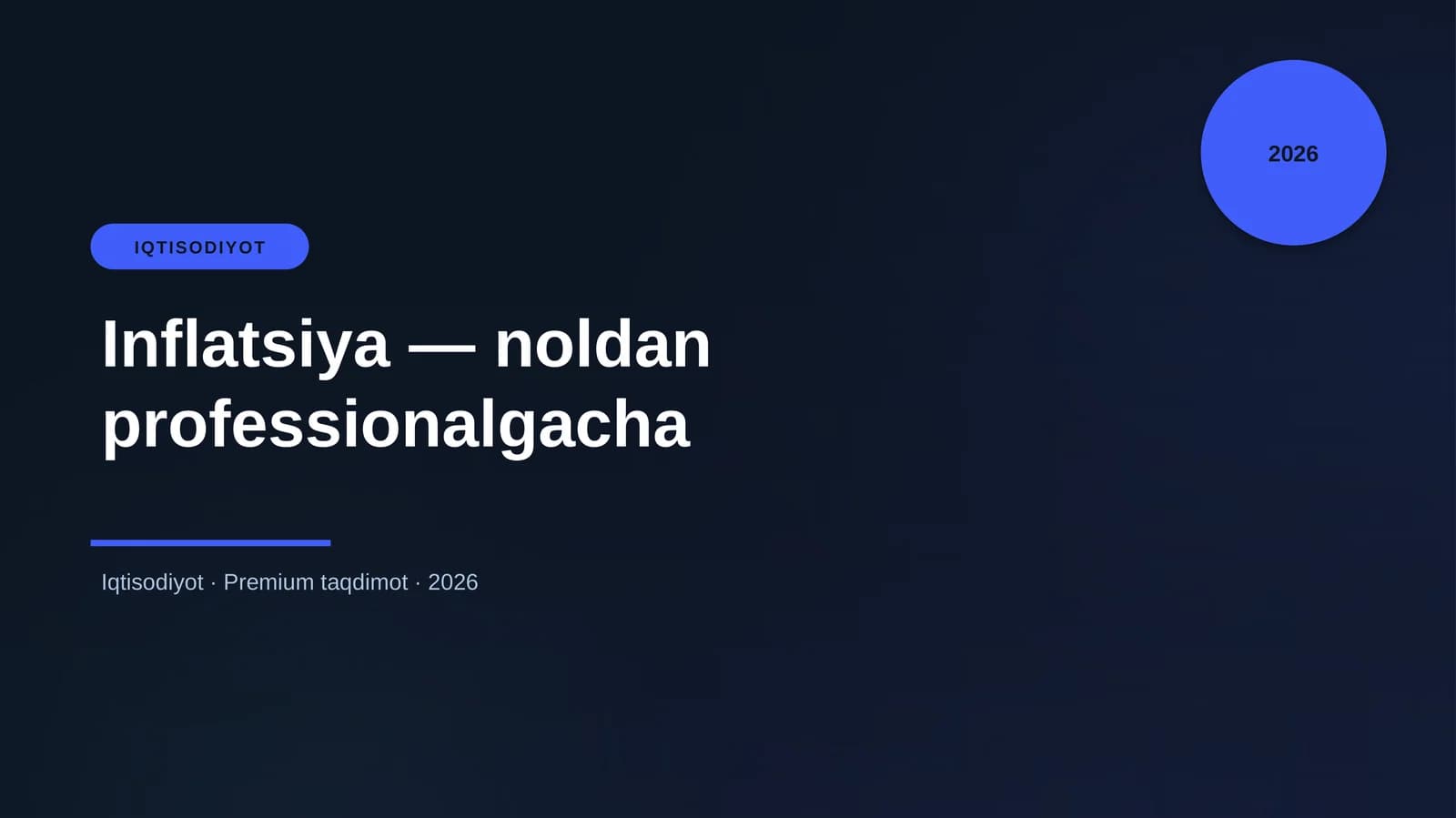 2026

IQTISODIYOT

Inflatsiya — noldan professionalgacha

Iqtisodiyot · Premium taqdimot · 2026